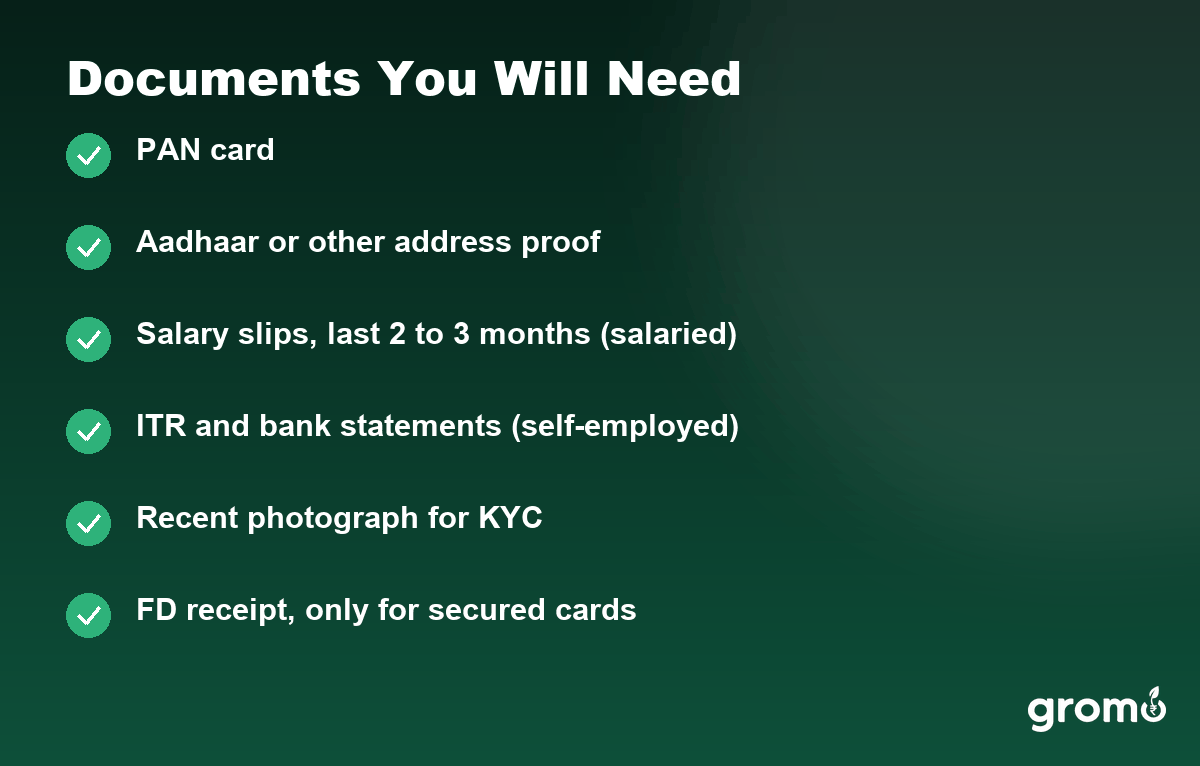 Documents You Will Need

PAN card

Aadhaar or other address proof

Salary slips, last 2 to 3 months (salaried)

ITR and bank statements (self-employed)

Recent photograph for KYC

FD receipt, only for secured cards

gromo